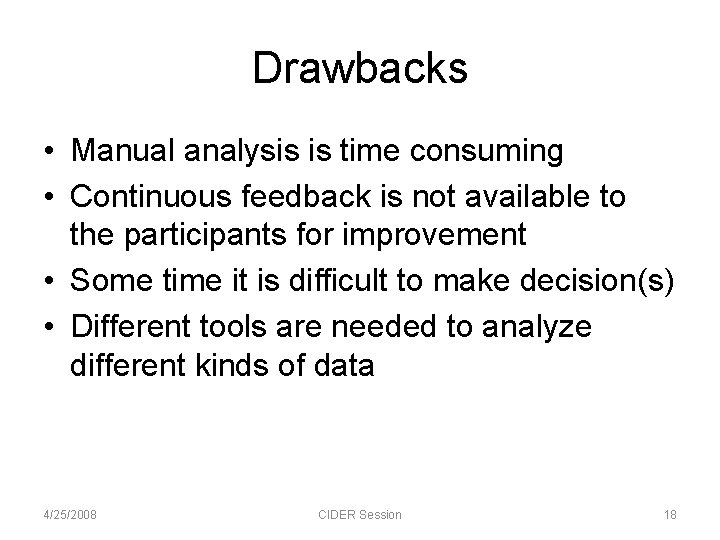 Drawbacks

• Manual analysis is time consuming
• Continuous feedback is not available to the participants for improvement
• Some time it is difficult to make decision(s)
• Different tools are needed to analyze different kinds of data

4/25/2008 CIDER Session 18